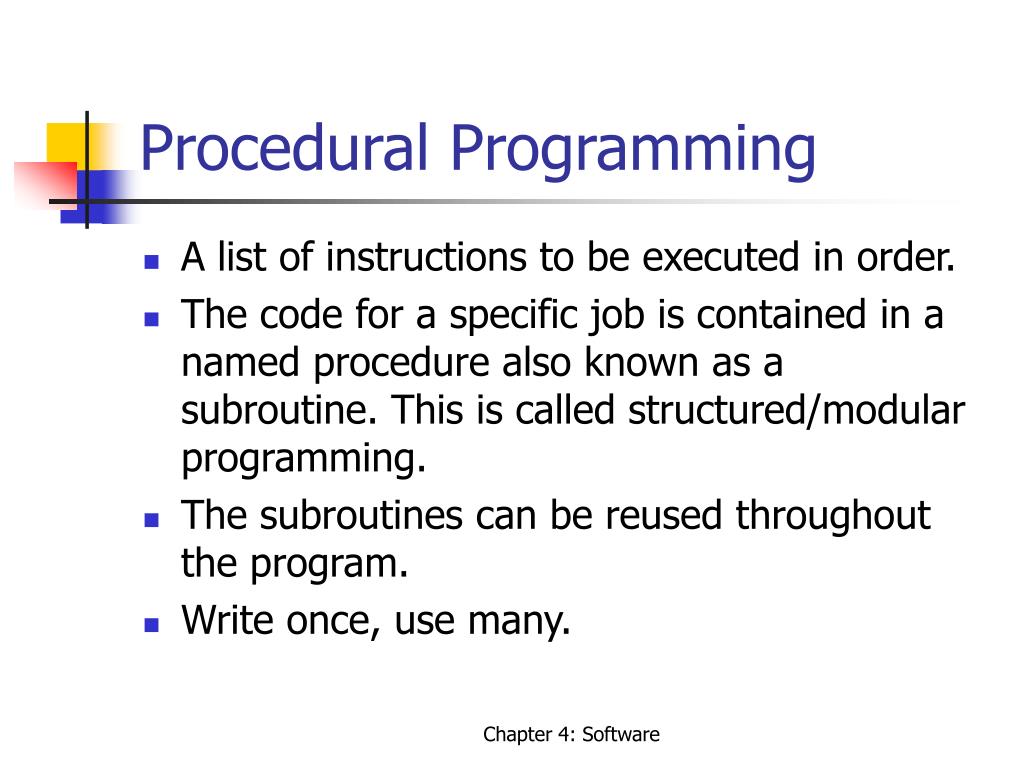 Procedural Programming

- A list of instructions to be executed in order.
- The code for a specific job is contained in a named procedure also known as a subroutine. This is called structured/modular programming.
- The subroutines can be reused throughout the program.
- Write once, use many.

Chapter 4: Software